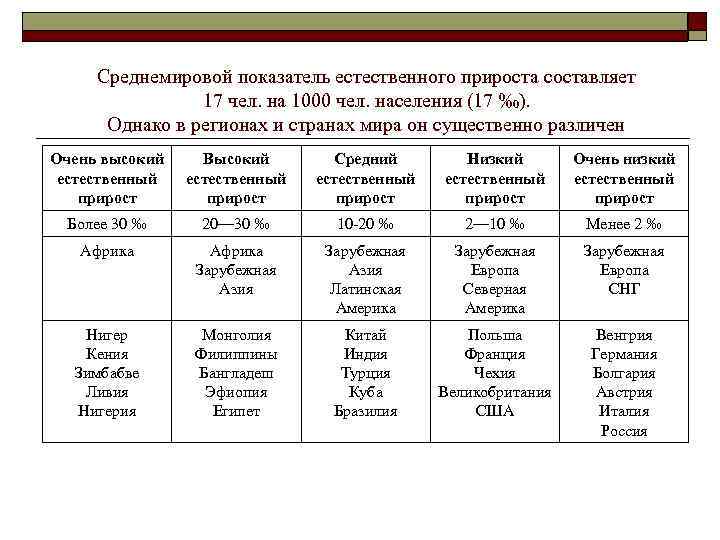 Среднемировой показатель естественного прироста составляет 17 чел. на 1000 чел. населения (17 ‰). Однако в регионах и странах мира он существенно различен

| Очень высокий естественный прирост | Высокий естественный прирост | Средний естественный прирост | Низкий естественный прирост | Очень низкий естественный прирост |
|---|---|---|---|---|
| Более 30 ‰ | 20—30 ‰ | 10-20 ‰ | 2—10 ‰ | Менее 2 ‰ |
| Африка | Африка Зарубежная Азия | Зарубежная Азия Латинская Америка | Зарубежная Европа Северная Америка | Зарубежная Европа СНГ |
| Нигер Кения Зимбабве Ливия Нигерия | Монголия Филиппины Бангладеш Эфиопия Египет | Китай Индия Турция Куба Бразилия | Польша Франция Чехия Великобритания США | Венгрия Германия Болгария Австрия Италия Россия |